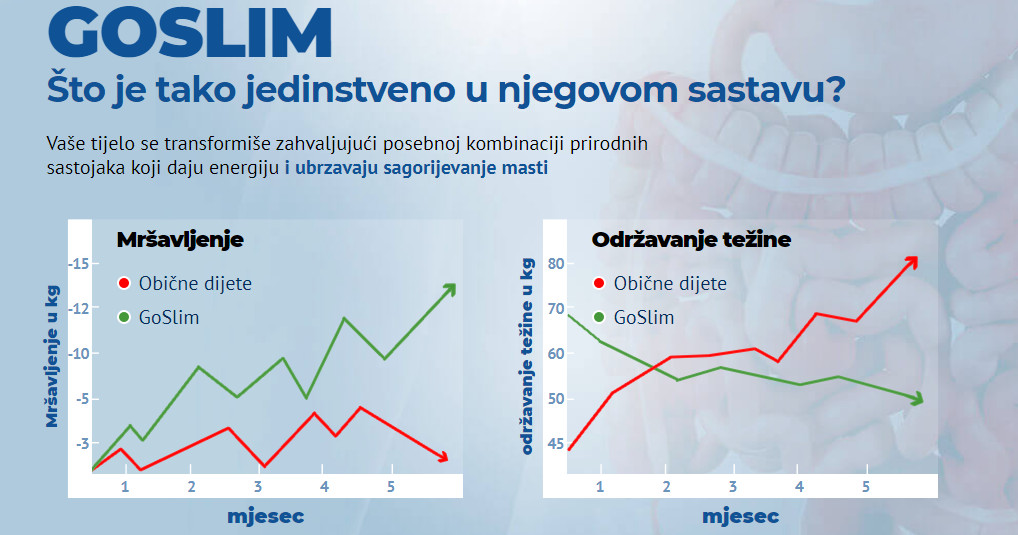 GOSLIM
Što je tako jedinstveno u njegovom sastavu?

Vaše tijelo se transformiše zahvaljujući posebnoj kombinaciji prirodnih sastojaka koji daju energiju i ubrzavaju sagorijevanje masti

Mršavljenje
Obične dijete
GoSlim
Mršavljenje u kg
-15
-12
-10
-5
-3
1
2
3
4
5
mjesec

Održavanje težine
Obične dijete
GoSlim
održavanje težine u kg
80
70
60
50
45
1
2
3
4
5
mjesec